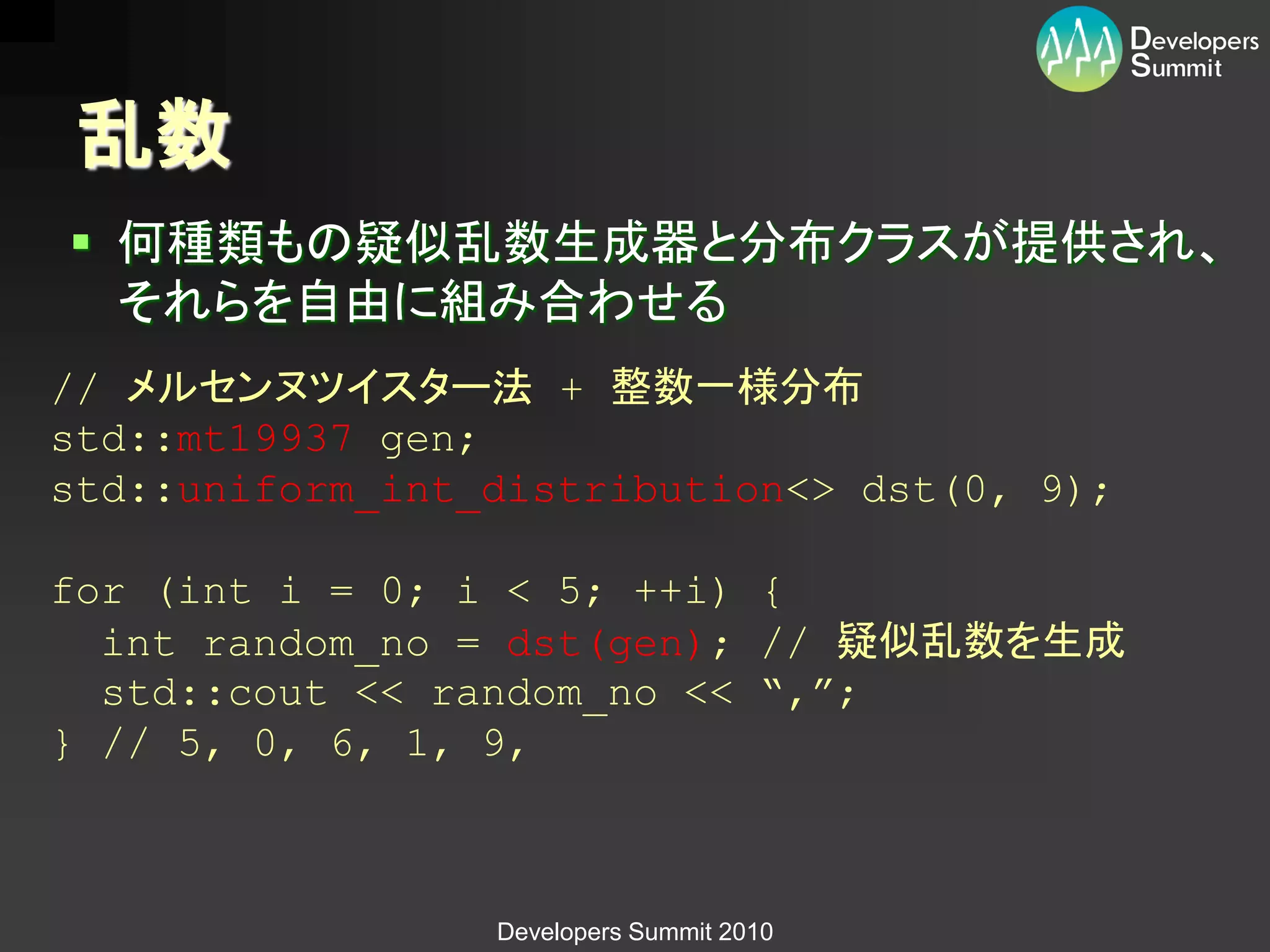 Developers Summit

乱数

▪ 何種類もの疑似乱数生成器と分布クラスが提供され、それらを自由に組み合わせる

// メルセンヌツイスター法 + 整数一様分布
std::mt19937 gen;
std::uniform_int_distribution<> dst(0, 9);

for (int i = 0; i < 5; ++i) {
  int random_no = dst(gen); // 疑似乱数を生成
  std::cout << random_no << “,”;
} // 5, 0, 6, 1, 9,

Developers Summit 2010